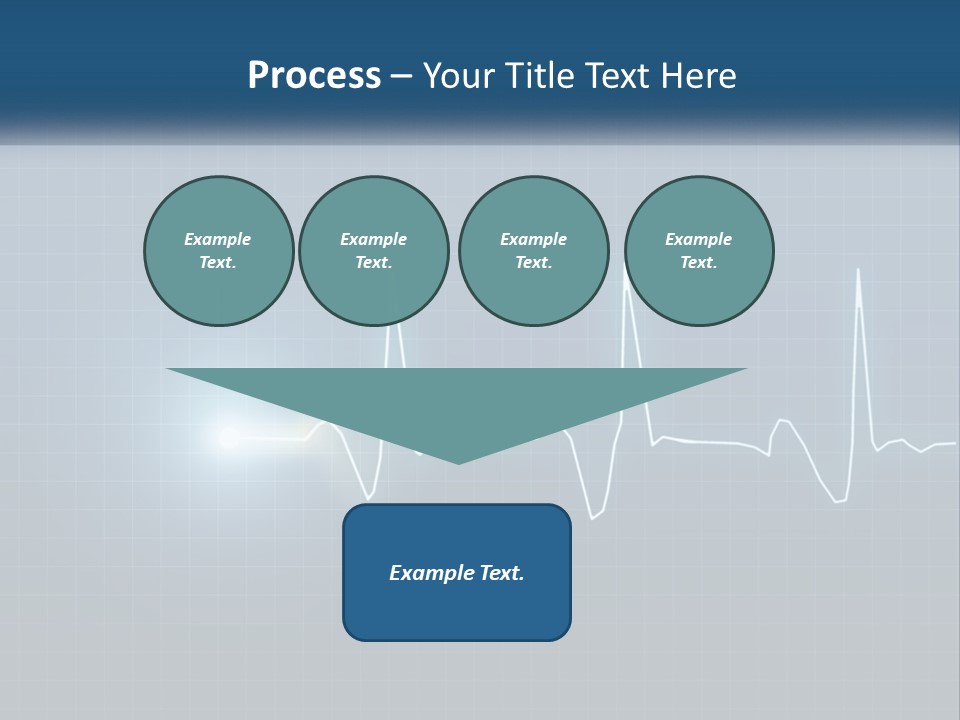 Process – Your Title Text Here

Example Text.

Example Text.

Example Text.

Example Text.

Example Text.